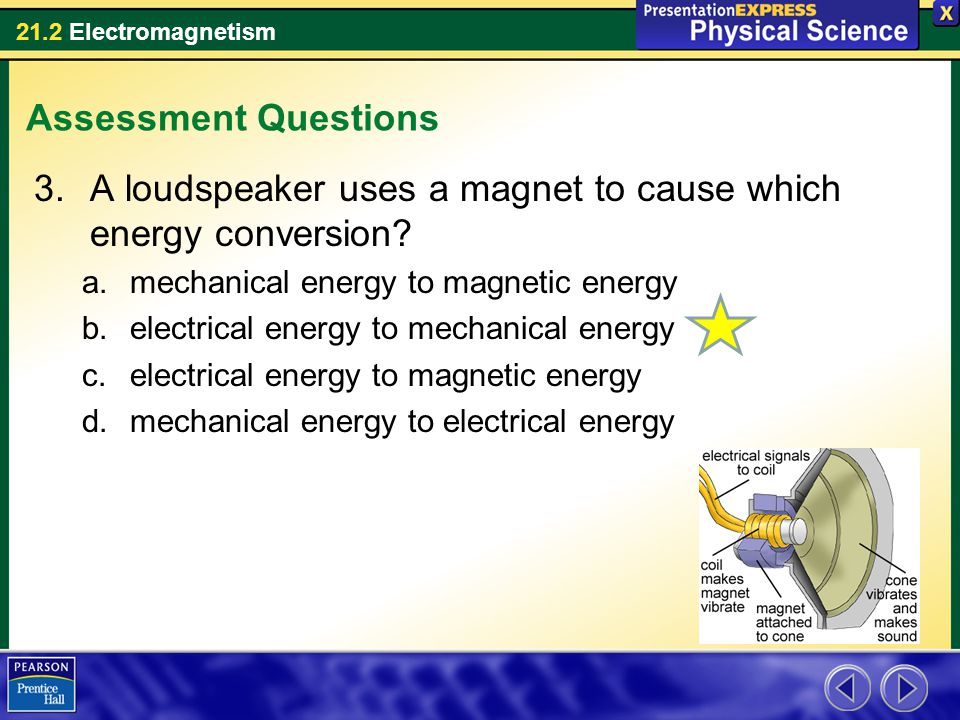 21.2 Electromagnetism

PresentationEXPRESS
Physical Science

X

Assessment Questions

3. A loudspeaker uses a magnet to cause which energy conversion?

a. mechanical energy to magnetic energy
b. electrical energy to mechanical energy
c. electrical energy to magnetic energy
d. mechanical energy to electrical energy

electrical signals to coil
coil makes magnet vibrate
magnet attached to cone
cone vibrates and makes sound

PEARSON
Prentice Hall